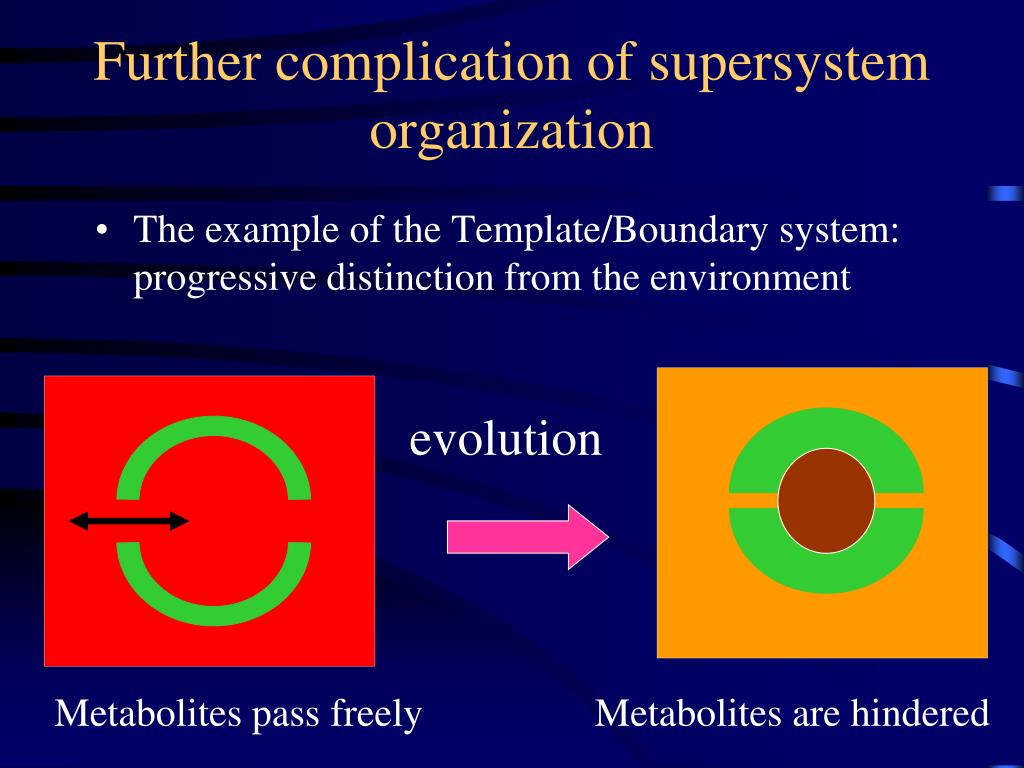 Further complication of supersystem organization

• The example of the Template/Boundary system: progressive distinction from the environment

evolution

Metabolites pass freely

Metabolites are hindered